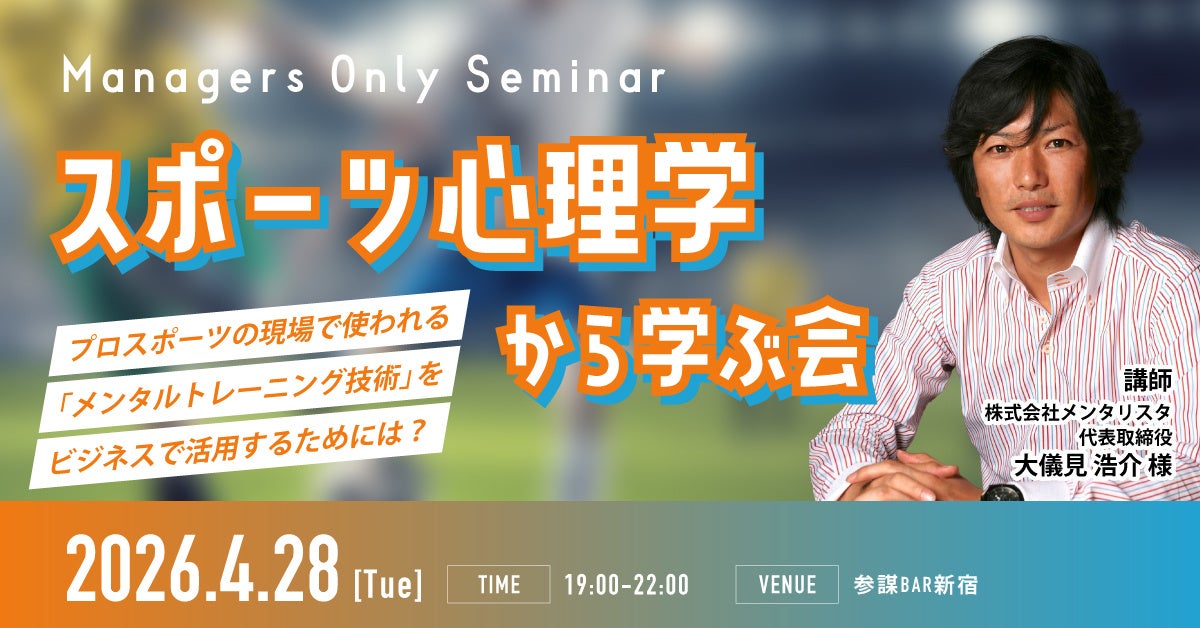 Managers Only Seminar

スポーツ心理学から学ぶ会

プロスポーツの現場で使われる
「メンタルトレーニング技術」を
ビジネスで活用するためには？

講師
株式会社メンタリスタ
代表取締役
大儀見 浩介 様

2026.4.28 [Tue] TIME 19:00-22:00 VENUE 参謀BAR新宿